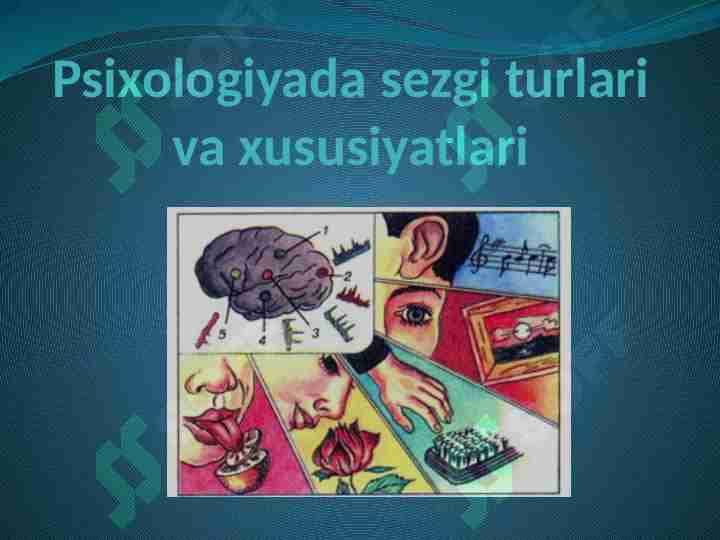 Psixologiyada sezgi turlari va xususiyatlari

1
2
3
4
5